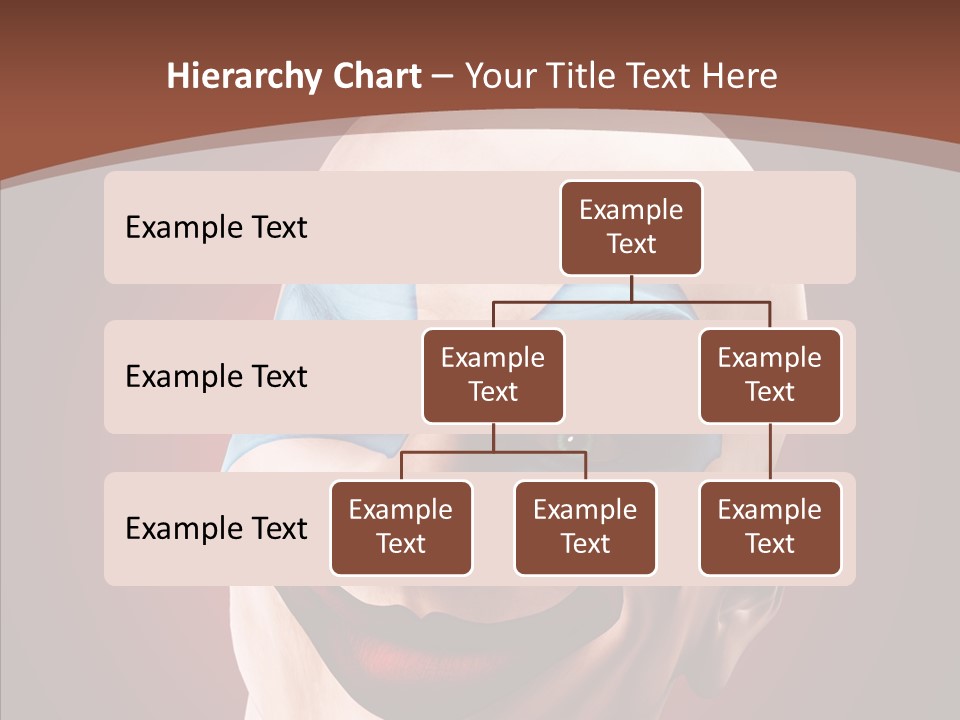 Hierarchy Chart – Your Title Text Here

Example Text

Example Text

Example Text

Example Text

Example Text

Example Text

Example Text

Example Text

Example Text